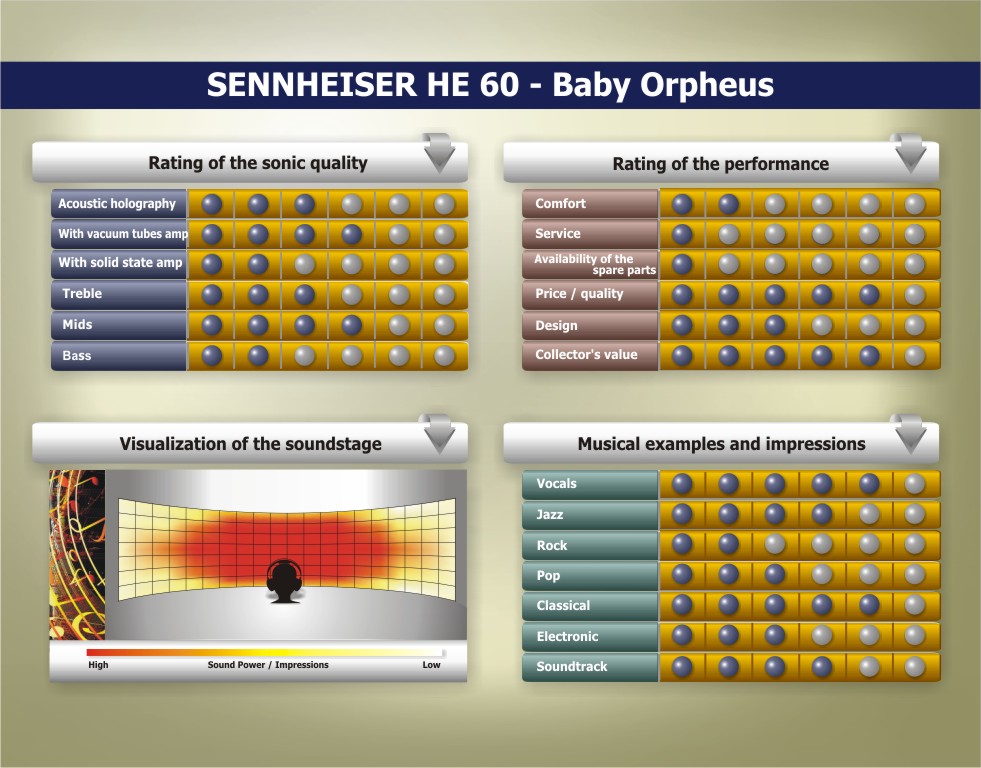 SENNHEISER HE 60 - Baby Orpheus

Rating of the sonic quality

Acoustic holography
With vacuum tubes amp
With solid state amp
Treble
Mids
Bass

Rating of the performance

Comfort
Service
Availability of the spare parts
Price / quality
Design
Collector's value

Visualization of the soundstage

High
Sound Power / Impressions
Low

Musical examples and impressions

Vocals
Jazz
Rock
Pop
Classical
Electronic
Soundtrack